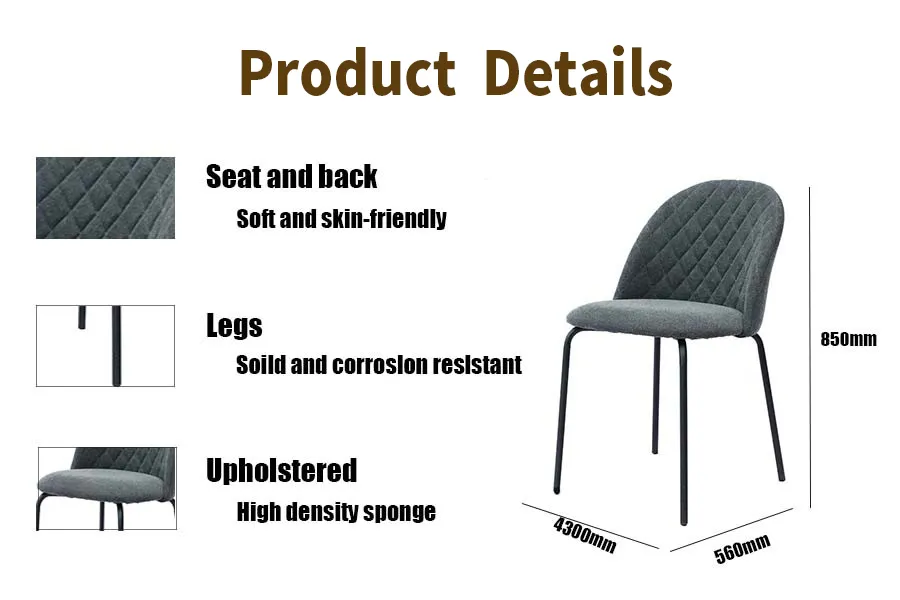 Product Details

Seat and back
Soft and skin-friendly

Legs
Soild and corrosion resistant

Upholstered
High density sponge

850mm

4300mm

560mm